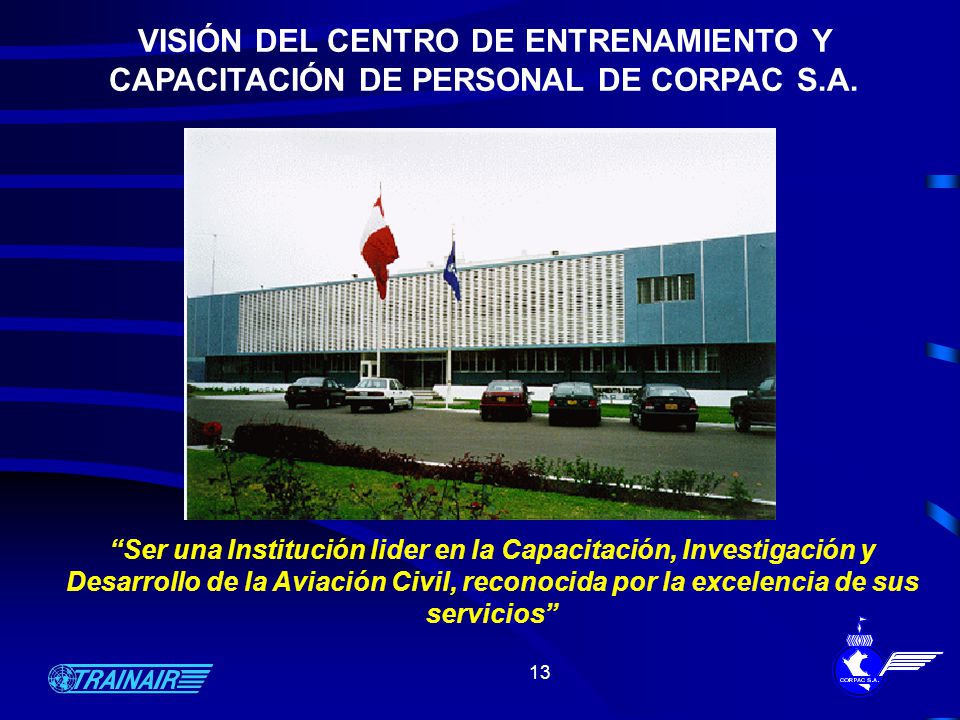 VISIÓN DEL CENTRO DE ENTRENAMIENTO Y CAPACITACIÓN DE PERSONAL DE CORPAC S.A.

"Ser una Institución lider en la Capacitación, Investigación y Desarrollo de la Aviación Civil, reconocida por la excelencia de sus servicios"

TRAINAIR

13

CORPAC S.A.